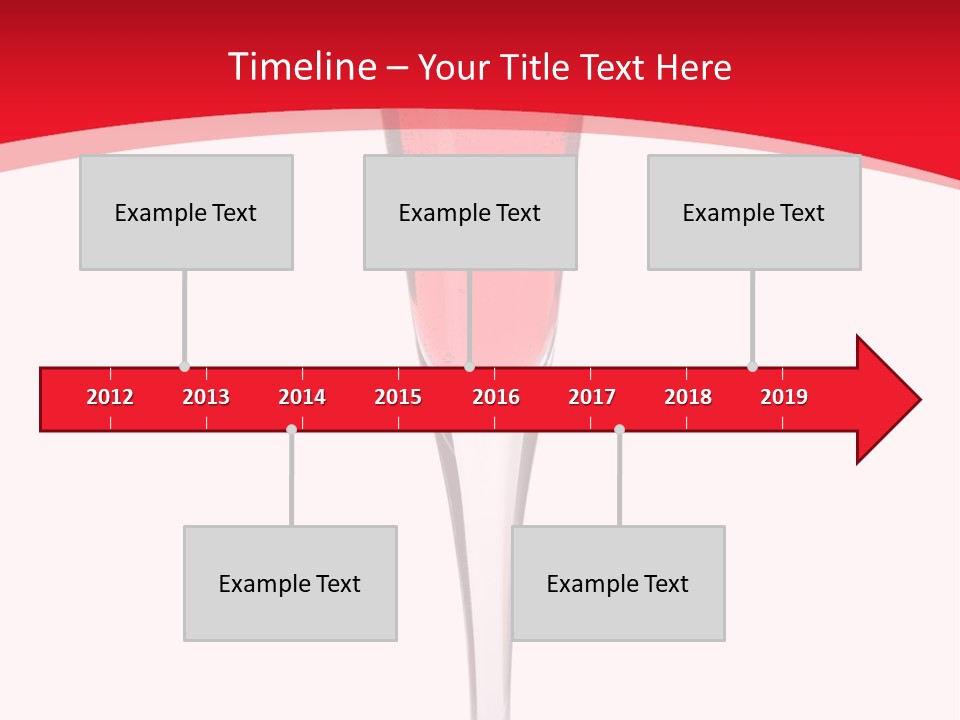 Timeline – Your Title Text Here

Example Text

Example Text

Example Text

2012 2013 2014 2015 2016 2017 2018 2019

Example Text

Example Text